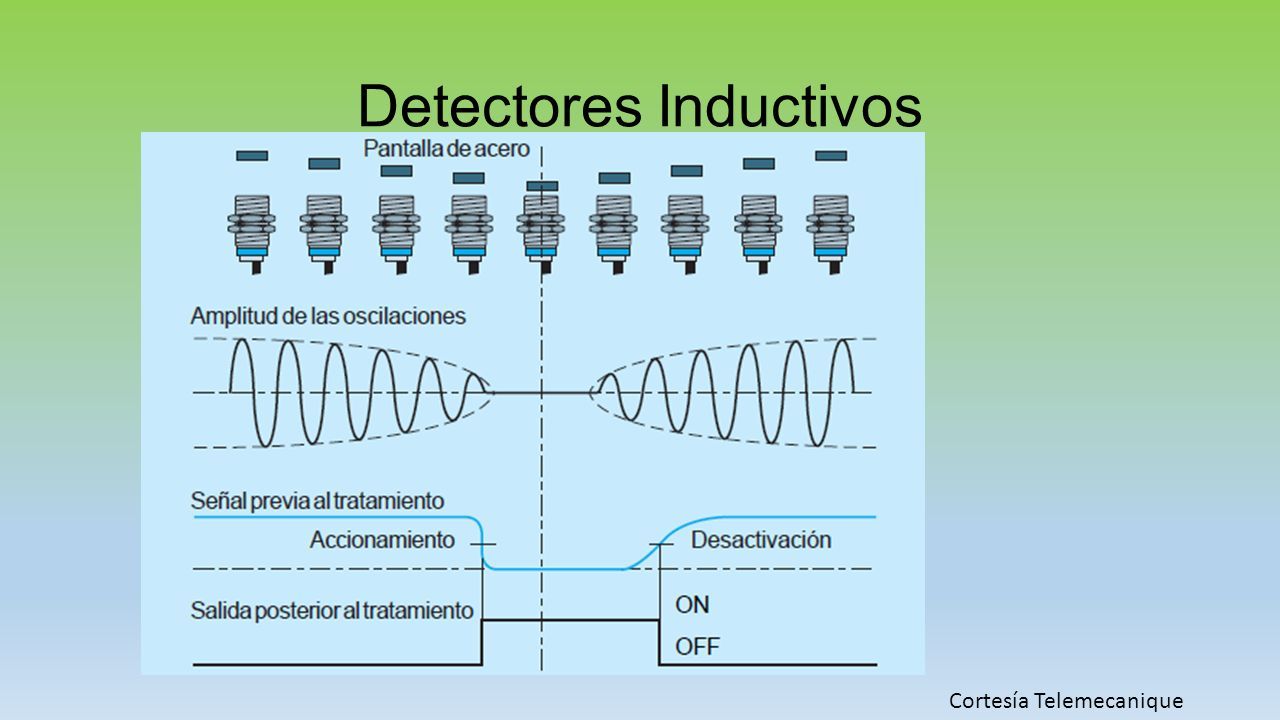 Detectores Inductivos

Pantalla de acero

Amplitud de las oscilaciones

Señal previa al tratamiento

Accionamiento

Desactivación

Salida posterior al tratamiento

ON

OFF

Cortesía Telemecanique